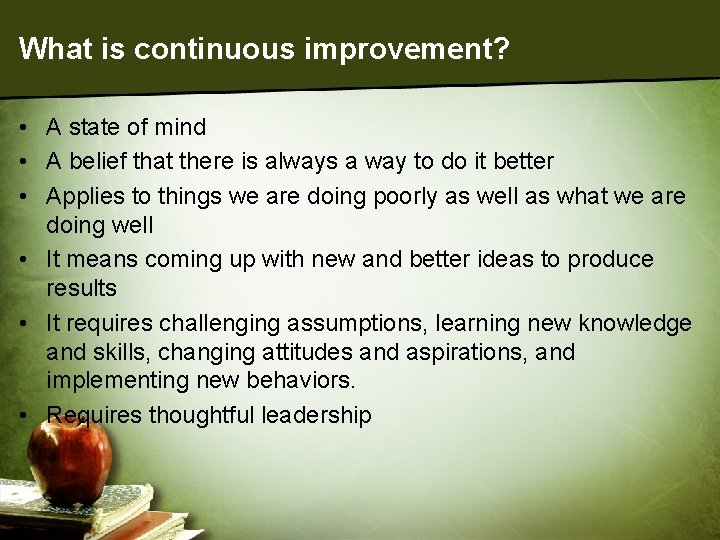 What is continuous improvement?

• A state of mind
• A belief that there is always a way to do it better
• Applies to things we are doing poorly as well as what we are doing well
• It means coming up with new and better ideas to produce results
• It requires challenging assumptions, learning new knowledge and skills, changing attitudes and aspirations, and implementing new behaviors.
• Requires thoughtful leadership